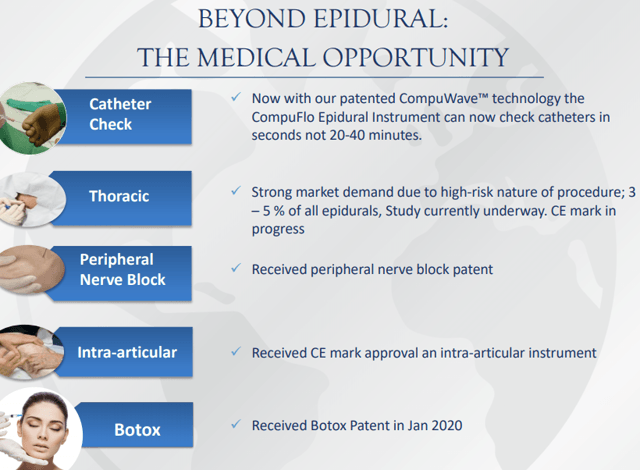 BEYOND EPIDURAL:
THE MEDICAL OPPORTUNITY

Catheter Check

✓ Now with our patented CompuWave™ technology the CompuFlo Epidural Instrument can now check catheters in seconds not 20-40 minutes.

Thoracic

✓ Strong market demand due to high-risk nature of procedure; 3 – 5 % of all epidurals, Study currently underway. CE mark in progress

Peripheral Nerve Block

✓ Received peripheral nerve block patent

Intra-articular

✓ Received CE mark approval an intra-articular instrument

Botox

✓ Received Botox Patent in Jan 2020